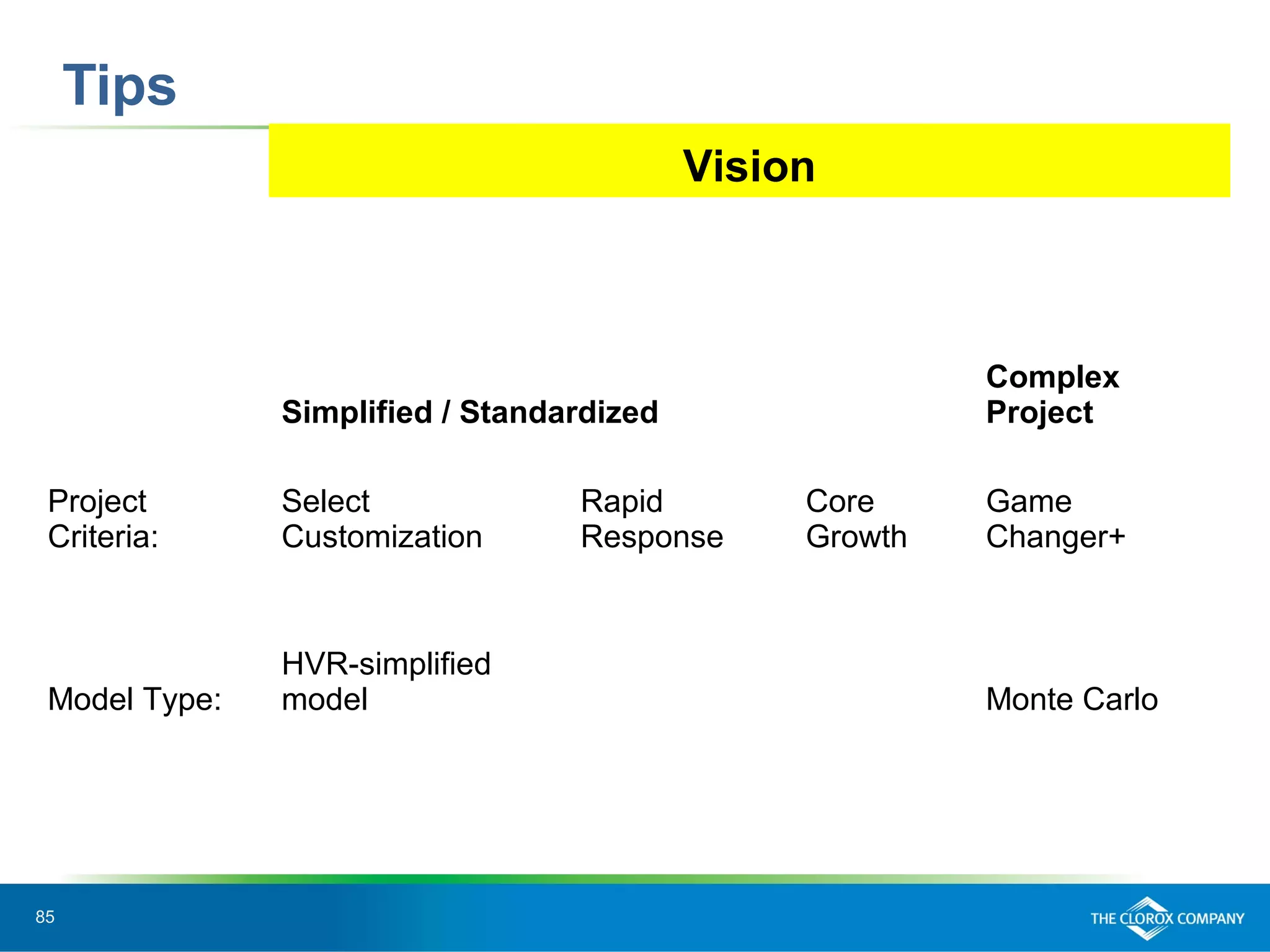 Tips

Vision

| | Simplified / Standardized | | | Complex Project |
|---|---|---|---|---|
| Project Criteria: | Select Customization | Rapid Response | Core Growth | Game Changer+ |
| Model Type: | HVR-simplified model | | | Monte Carlo |

85

THE CLOROX COMPANY